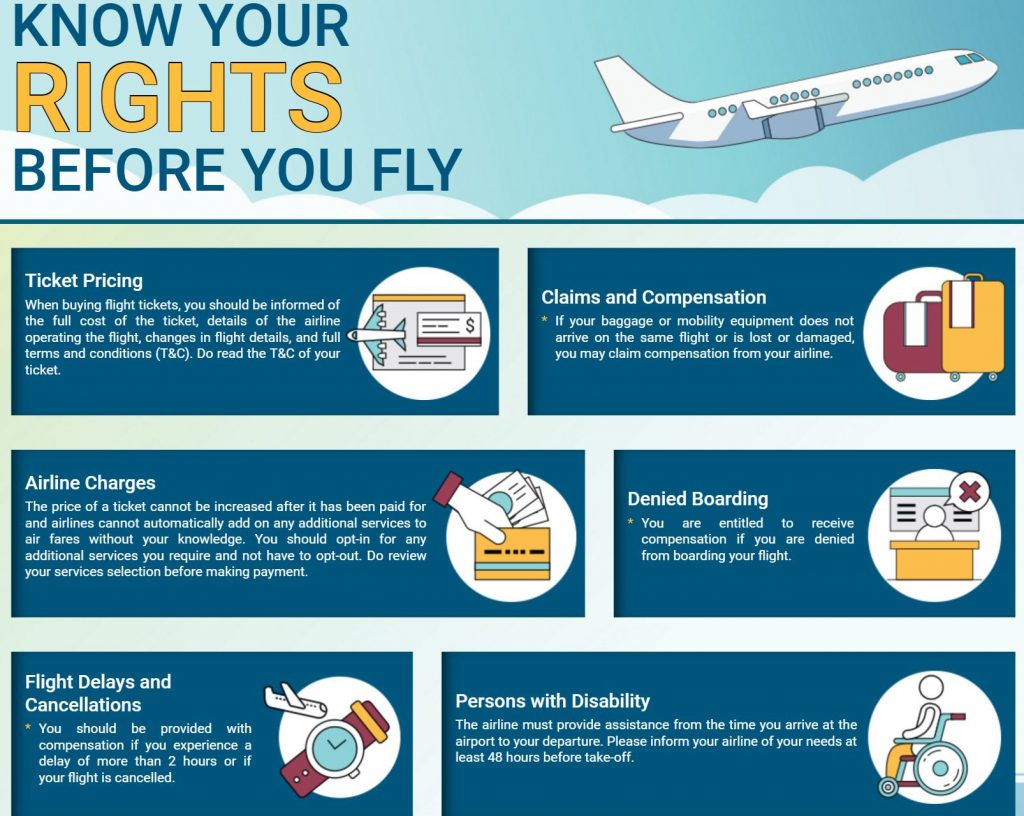 KNOW YOUR RIGHTS BEFORE YOU FLY

Ticket Pricing
When buying flight tickets, you should be informed of the full cost of the ticket, details of the airline operating the flight, changes in flight details, and full terms and conditions (T&C). Do read the T&C of your ticket.

$

Claims and Compensation
* If your baggage or mobility equipment does not arrive on the same flight or is lost or damaged, you may claim compensation from your airline.

Airline Charges
The price of a ticket cannot be increased after it has been paid for and airlines cannot automatically add on any additional services to air fares without your knowledge. You should opt-in for any additional services you require and not have to opt-out. Do review your services selection before making payment.

Denied Boarding
* You are entitled to receive compensation if you are denied from boarding your flight.

Flight Delays and Cancellations
* You should be provided with compensation if you experience a delay of more than 2 hours or if your flight is cancelled.

Persons with Disability
The airline must provide assistance from the time you arrive at the airport to your departure. Please inform your airline of your needs at least 48 hours before take-off.